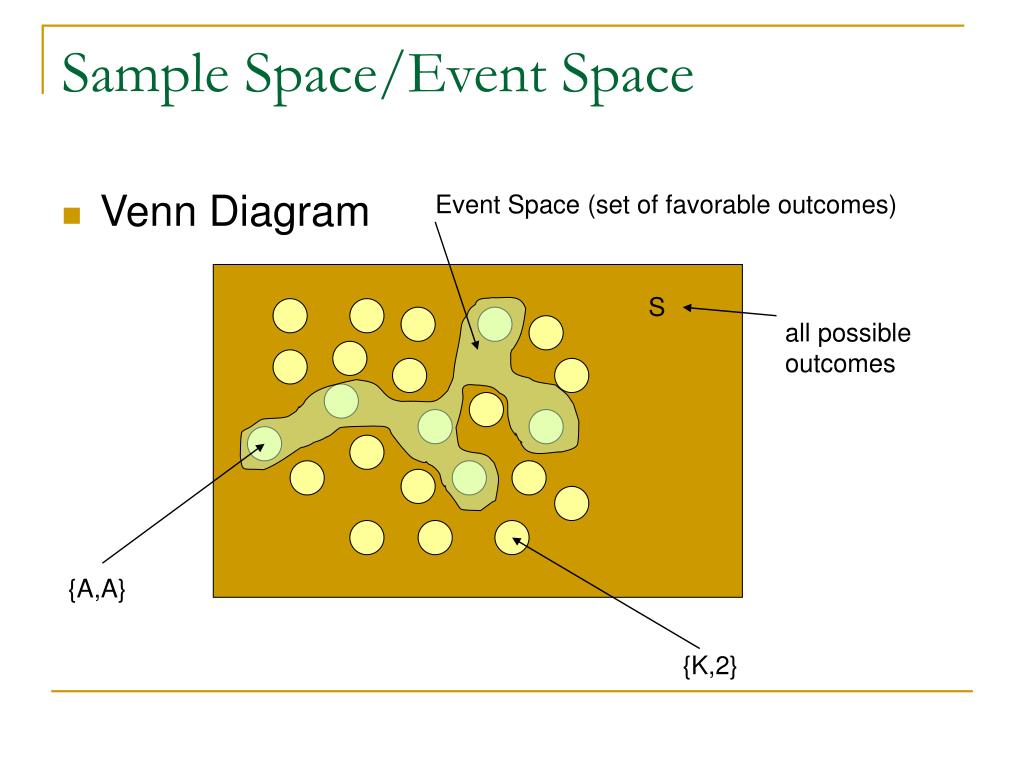 Sample Space/Event Space

Venn Diagram

Event Space (set of favorable outcomes)

S

all possible outcomes

{A,A}

{K,2}